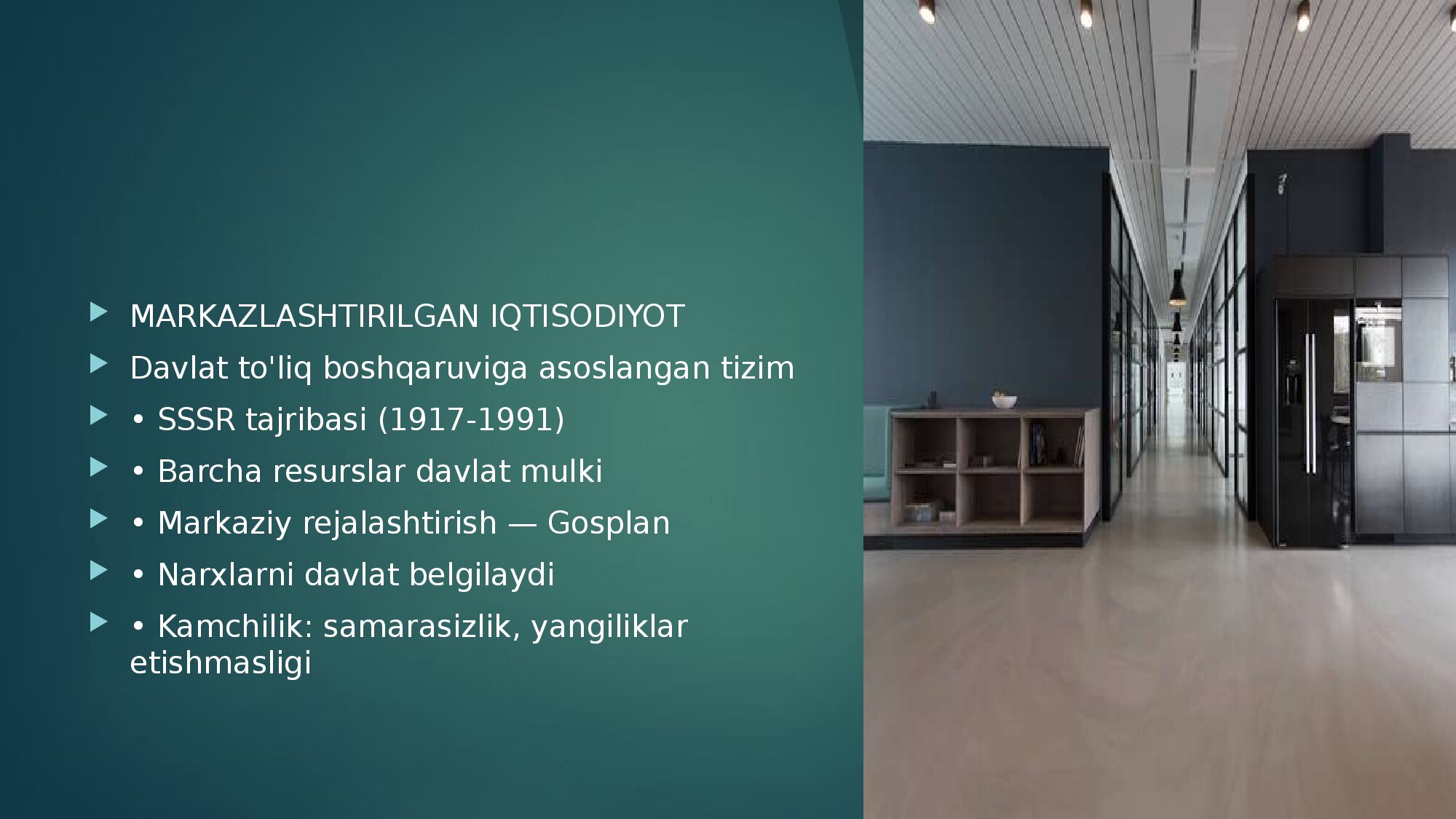 MARKAZLASHTIRILGAN IQTISODIYOT

Davlat to'liq boshqaruviga asoslangan tizim

• SSSR tajribasi (1917-1991)

• Barcha resurslar davlat mulki

• Markaziy rejalashtirish — Gosplan

• Narxlarni davlat belgilaydi

• Kamchilik: samarasizlik, yangiliklar etishmasligi